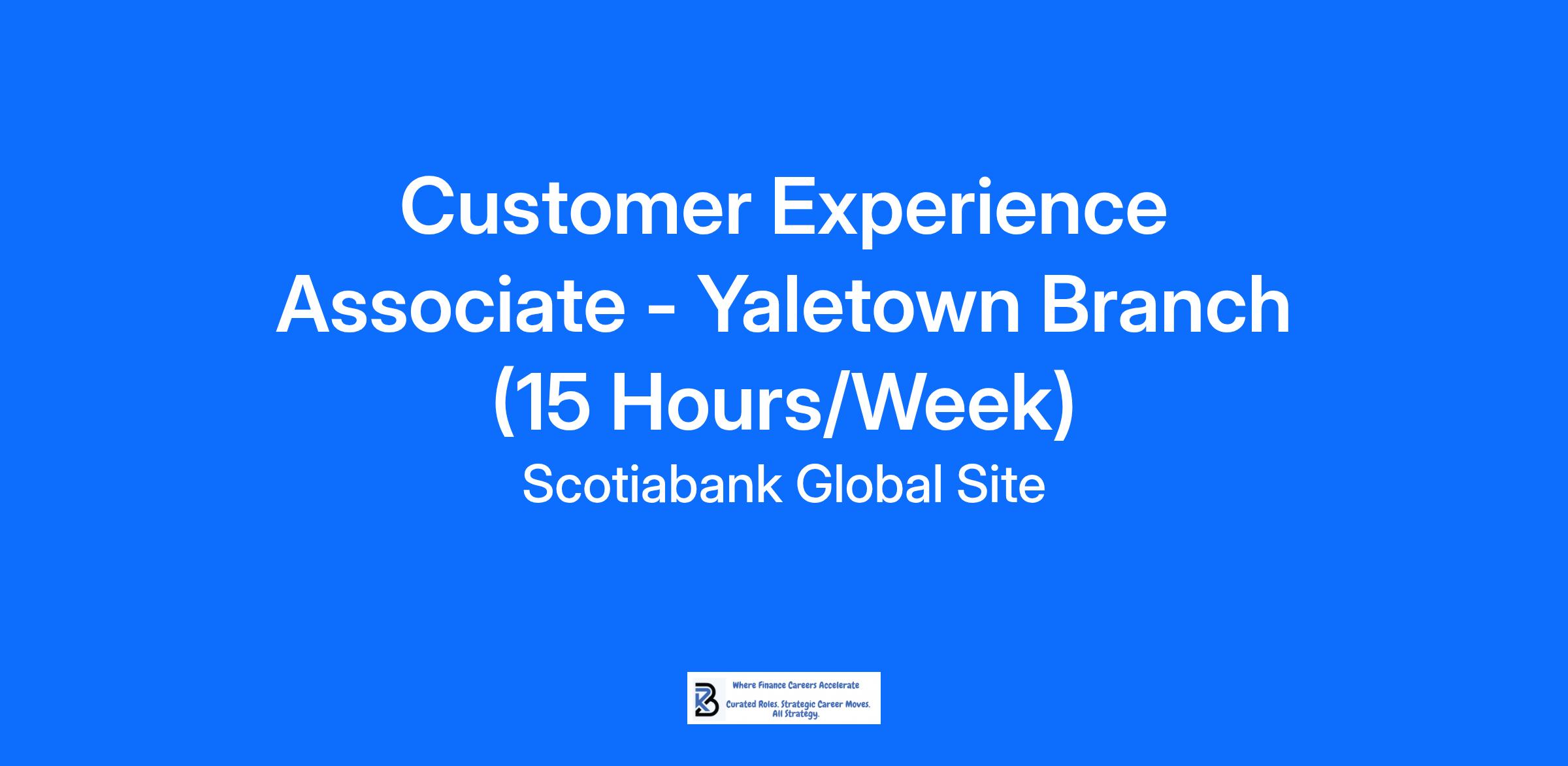 Customer Experience Associate - Yaletown Branch (15 Hours/Week)

Scotiabank Global Site

Where Finance Careers Accelerate

Curated Roles. Strategic Career Moves. All Strategy.